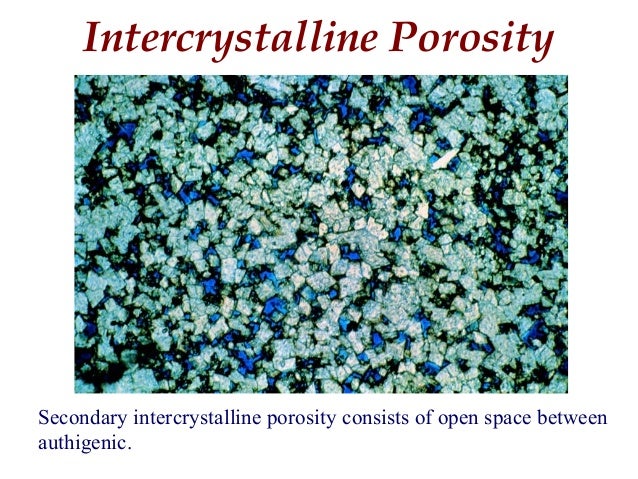 Intercrystalline Porosity

Secondary intercrystalline porosity consists of open space between authigenic.